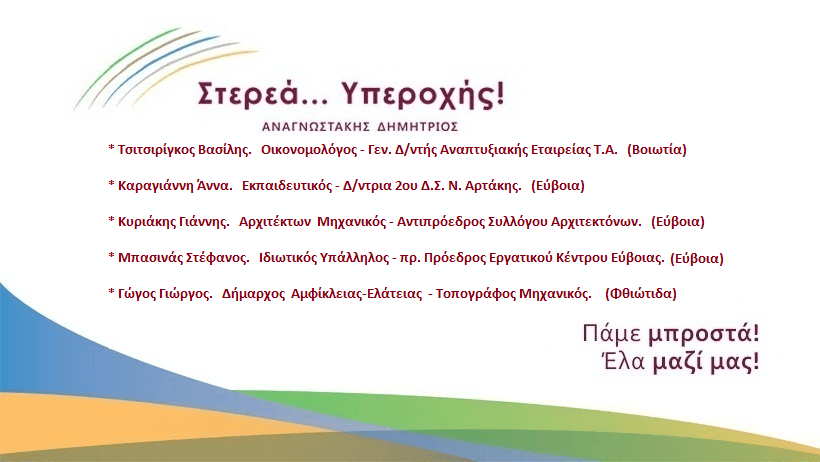 Στερεά... Υπεροχής!
ΑΝΑΓΝΩΣΤΑΚΗΣ ΔΗΜΗΤΡΙΟΣ

* Τσιτσιρίγκος Βασίλης. Οικονομολόγος - Γεν. Δ/ντής Αναπτυξιακής Εταιρείας Τ.Α. (Βοιωτία)

* Καραγιάννη Άννα. Εκπαιδευτικός - Δ/ντρια 2ου Δ.Σ. Ν. Αρτάκης. (Εύβοια)

* Κυριάκης Γιάννης. Αρχιτέκτων Μηχανικός - Αντιπρόεδρος Συλλόγου Αρχιτεκτόνων. (Εύβοια)

* Μπασινάς Στέφανος. Ιδιωτικός Υπάλληλος - πρ. Πρόεδρος Εργατικού Κέντρου Εύβοιας. (Εύβοια)

* Γώγος Γιώργος. Δήμαρχος Αμφίκλειας-Ελάτειας - Τοπογράφος Μηχανικός. (Φθιώτιδα)

Πάμε μπροστά!
Έλα μαζί μας!